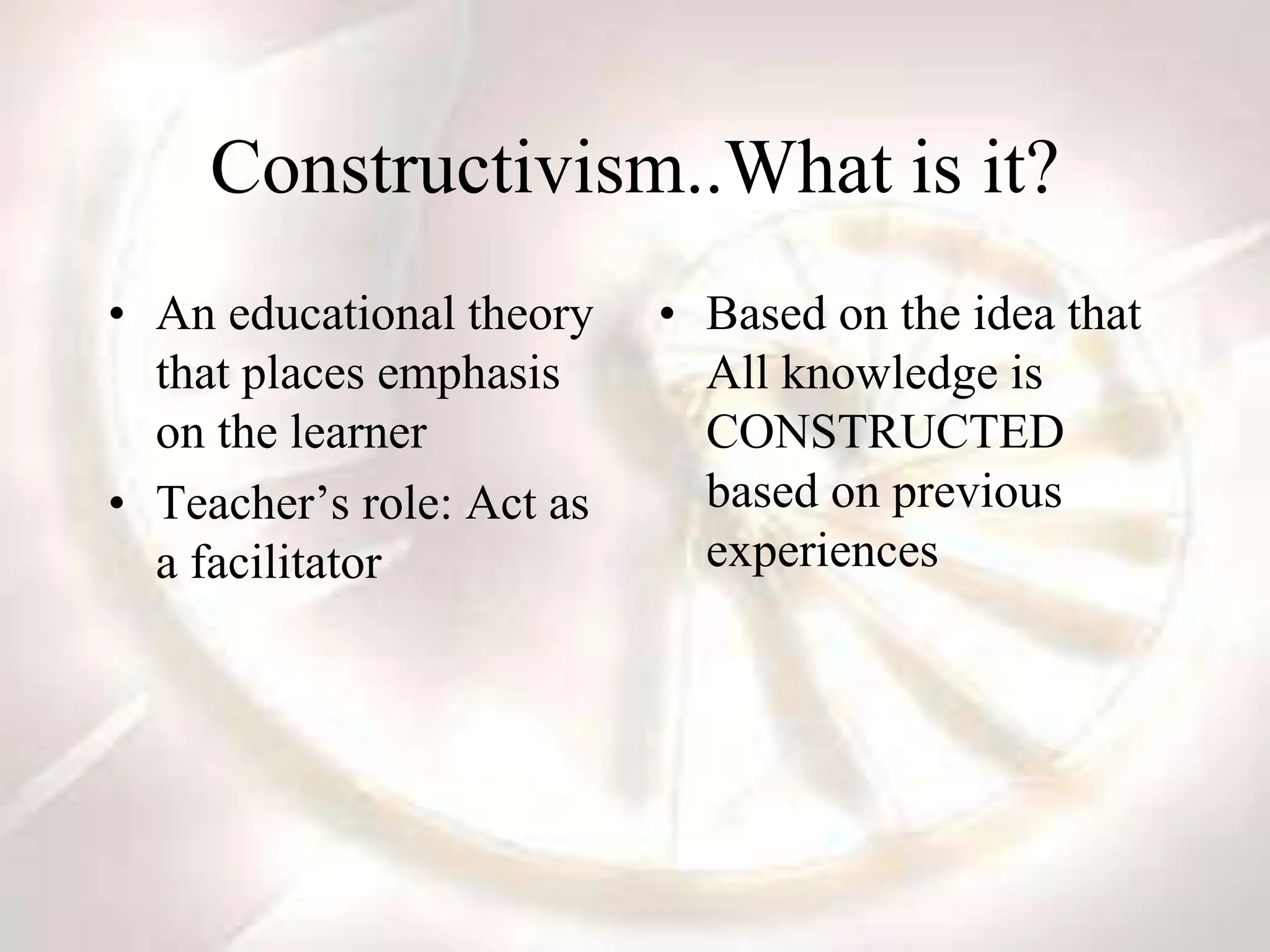 Constructivism..What is it?

• An educational theory that places emphasis on the learner

• Teacher’s role: Act as a facilitator

• Based on the idea that All knowledge is CONSTRUCTED based on previous experiences